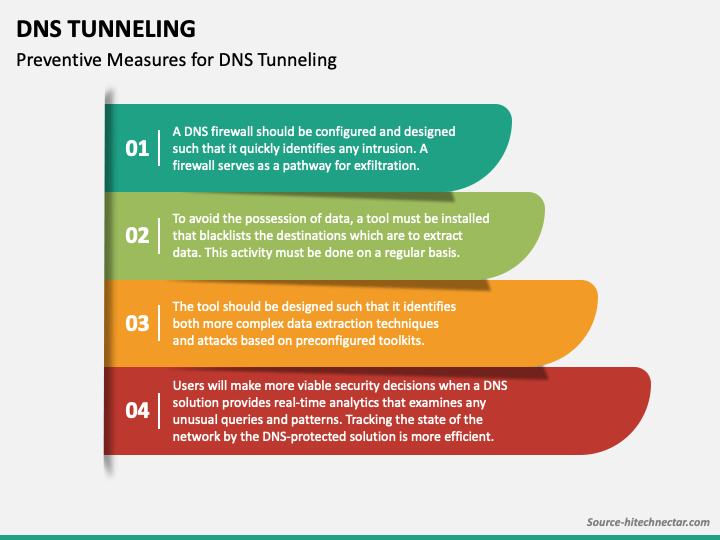 DNS TUNNELING

Preventive Measures for DNS Tunneling

01

A DNS firewall should be configured and designed such that it quickly identifies any intrusion. A firewall serves as a pathway for exfiltration.

02

To avoid the possession of data, a tool must be installed that blacklists the destinations which are to extract data. This activity must be done on a regular basis.

03

The tool should be designed such that it identifies both more complex data extraction techniques and attacks based on preconfigured toolkits.

04

Users will make more viable security decisions when a DNS solution provides real-time analytics that examines any unusual queries and patterns. Tracking the state of the network by the DNS-protected solution is more efficient.

Source-hitechnectar.com